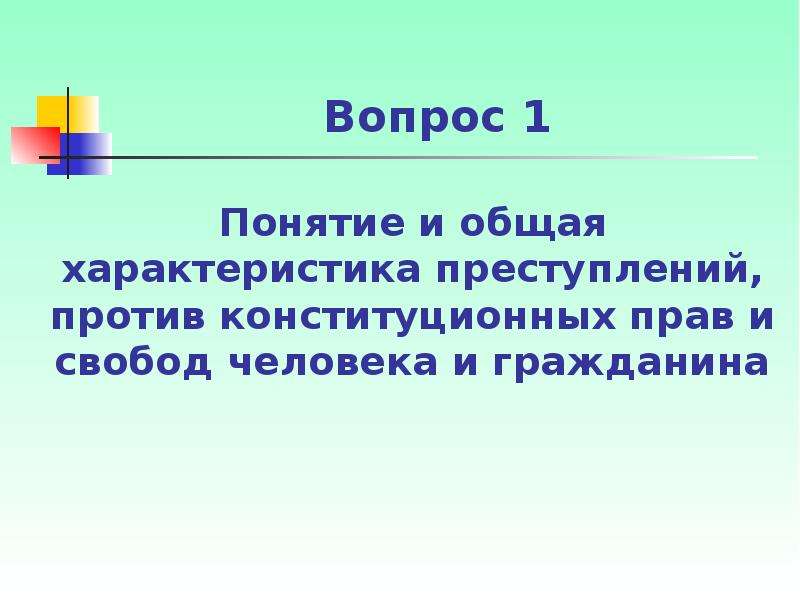 Вопрос 1

Понятие и общая характеристика преступлений, против конституционных прав и свобод человека и гражданина